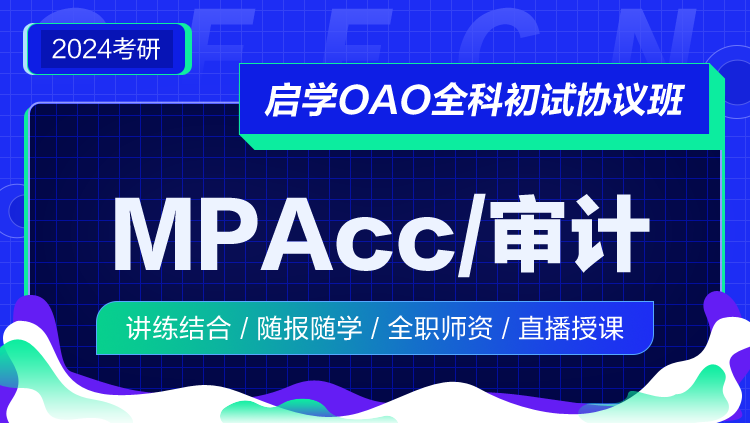 2024考研

启学OAO全科初试协议班

MPAcc/审计

讲练结合 / 随报随学 / 全职师资 / 直播授课